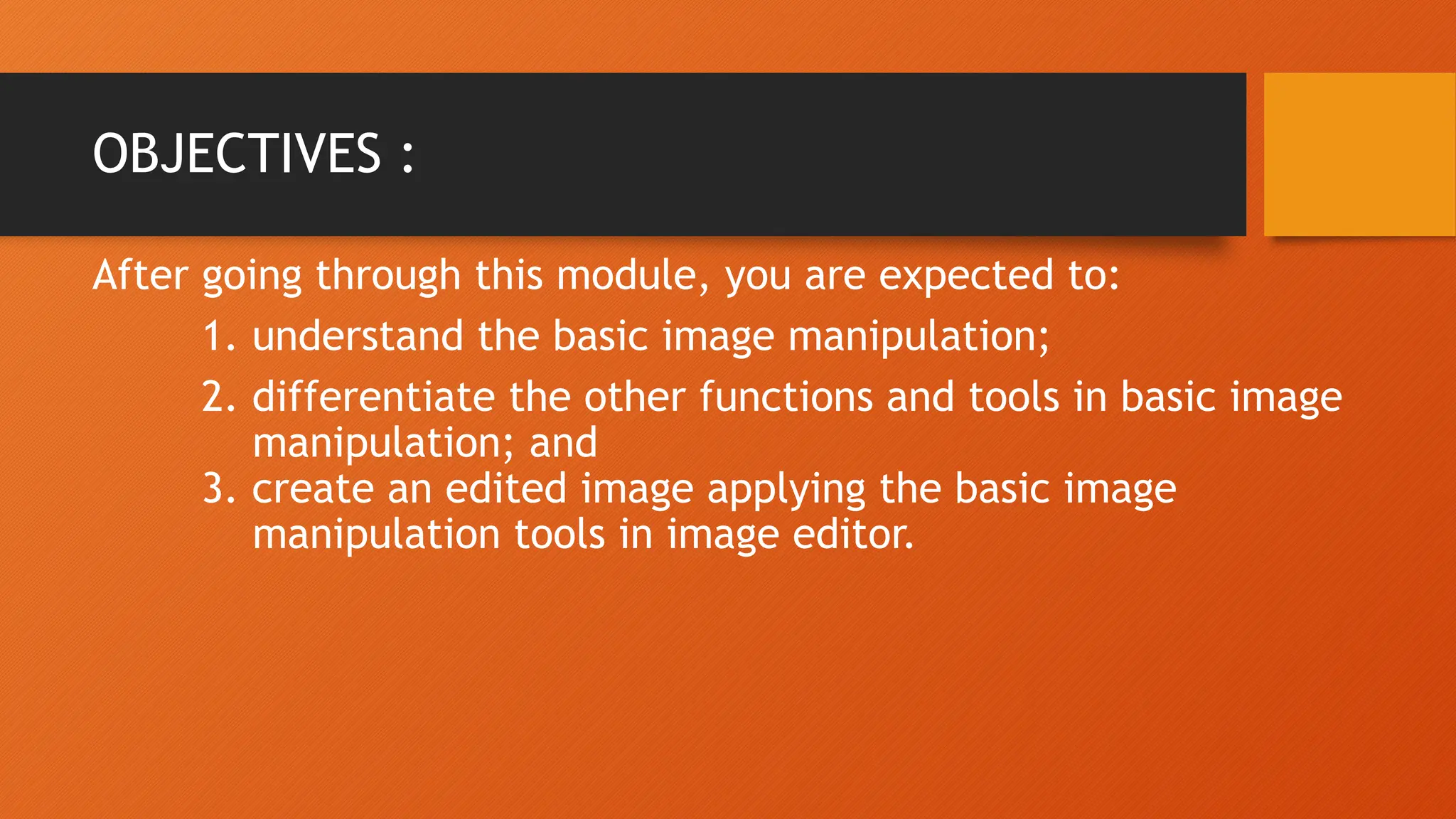 OBJECTIVES :

After going through this module, you are expected to:

1. understand the basic image manipulation;
2. differentiate the other functions and tools in basic image manipulation; and
3. create an edited image applying the basic image manipulation tools in image editor.